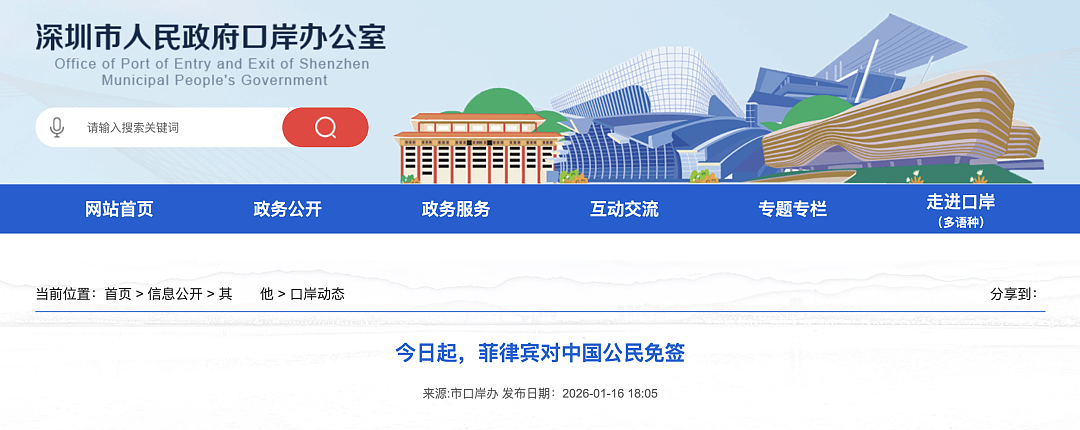 深圳市人民政府口岸办公室
Office of Port of Entry and Exit of Shenzhen Municipal People's Government

请输入搜索关键词

网站首页 政务公开 政务服务 互动交流 专题专栏 走进口岸 (多语种)

当前位置：首页 > 信息公开 > 其 他 > 口岸动态

分享到：

今日起，菲律宾对中国公民免签

来源:市口岸办 发布日期：2026-01-16 18:05